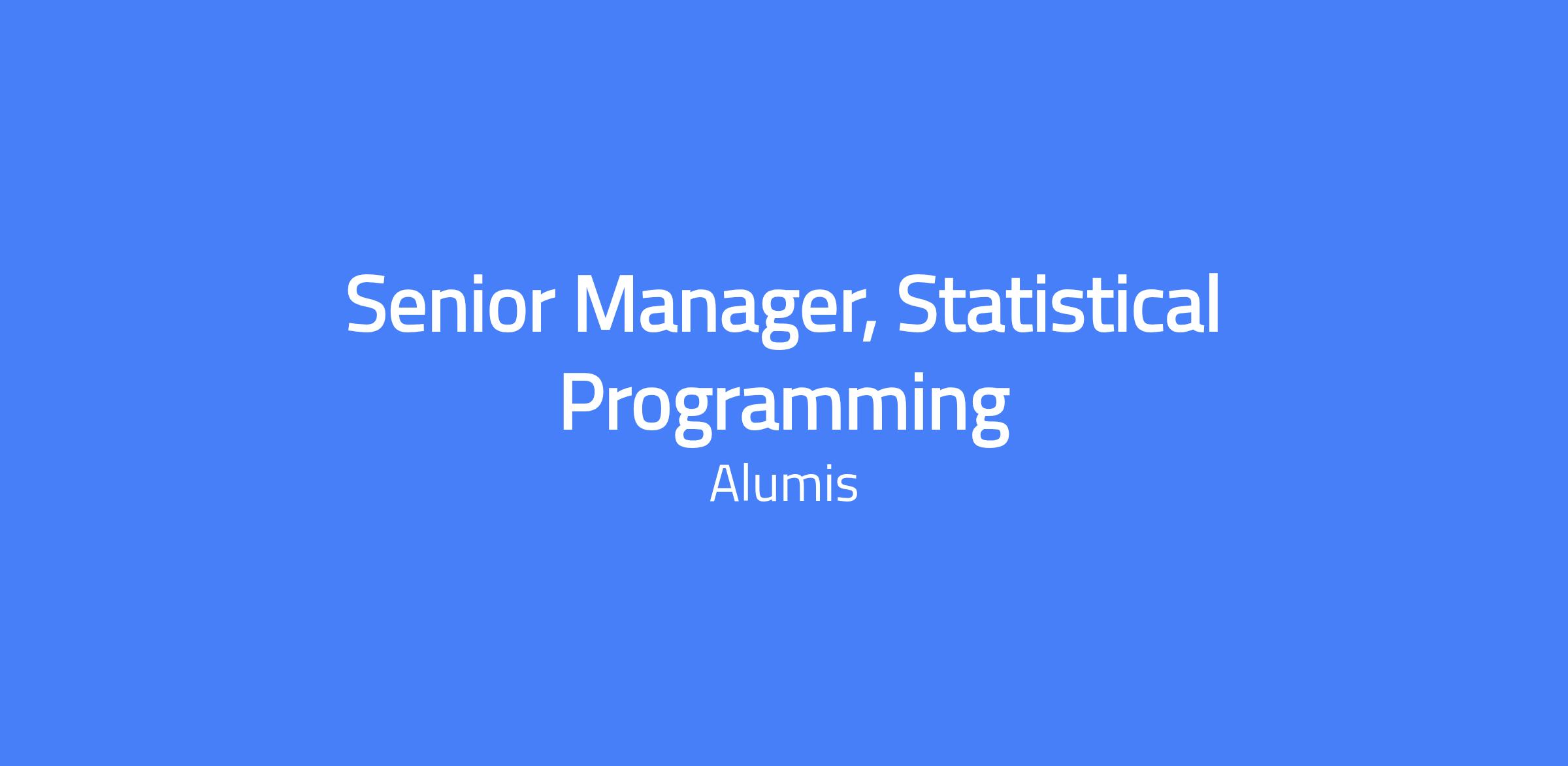 Senior Manager, Statistical Programming

Alumis